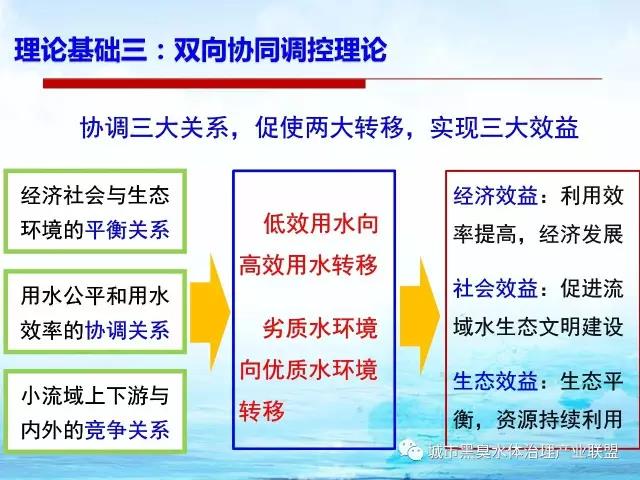 理论基础三：双向协同调控理论

协调三大关系，促使两大转移，实现三大效益

经济社会与生态环境的平衡关系

用水公平和用水效率的协调关系

小流域上下游与内外的竞争关系

低效用水向高效用水转移

劣质水环境向优质水环境转移

经济效益：利用效率提高，经济发展

社会效益：促进流域水生态文明建设

生态效益：生态平衡，资源持续利用

城市黑臭水体治理产业联盟